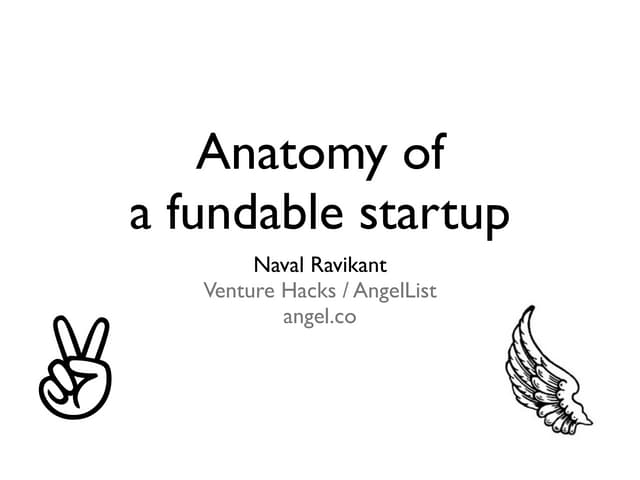 Anatomy of
a fundable startup

Naval Ravikant
Venture Hacks / AngelList
angel.co